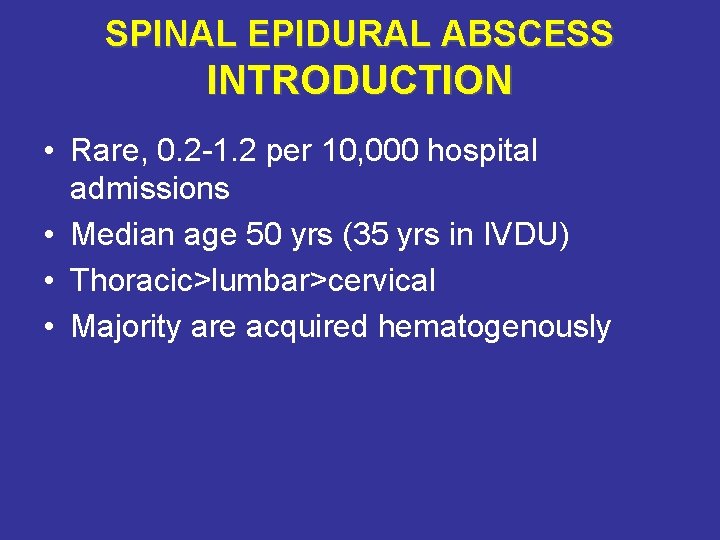 SPINAL EPIDURAL ABSCESS
INTRODUCTION

• Rare, 0.2-1.2 per 10,000 hospital admissions
• Median age 50 yrs (35 yrs in IVDU)
• Thoracic>lumbar>cervical
• Majority are acquired hematogenously